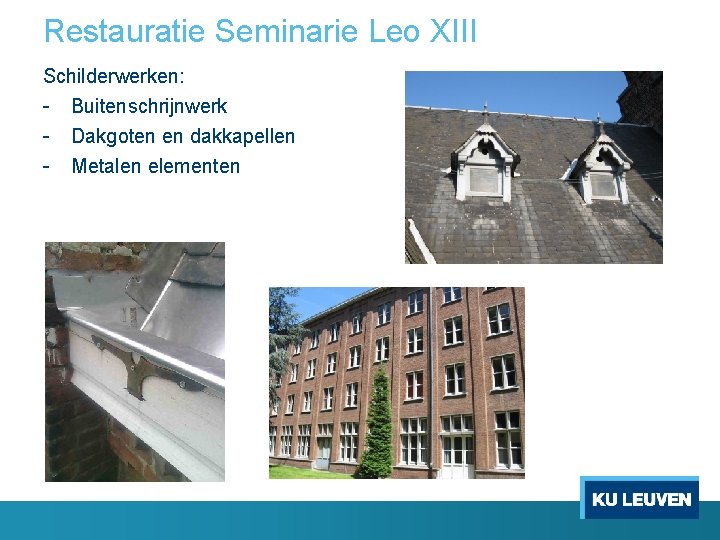 Restauratie Seminarie Leo XIII

Schilderwerken:

- Buitenschrijnwerk
- Dakgoten en dakkapellen
- Metalen elementen

KU LEUVEN